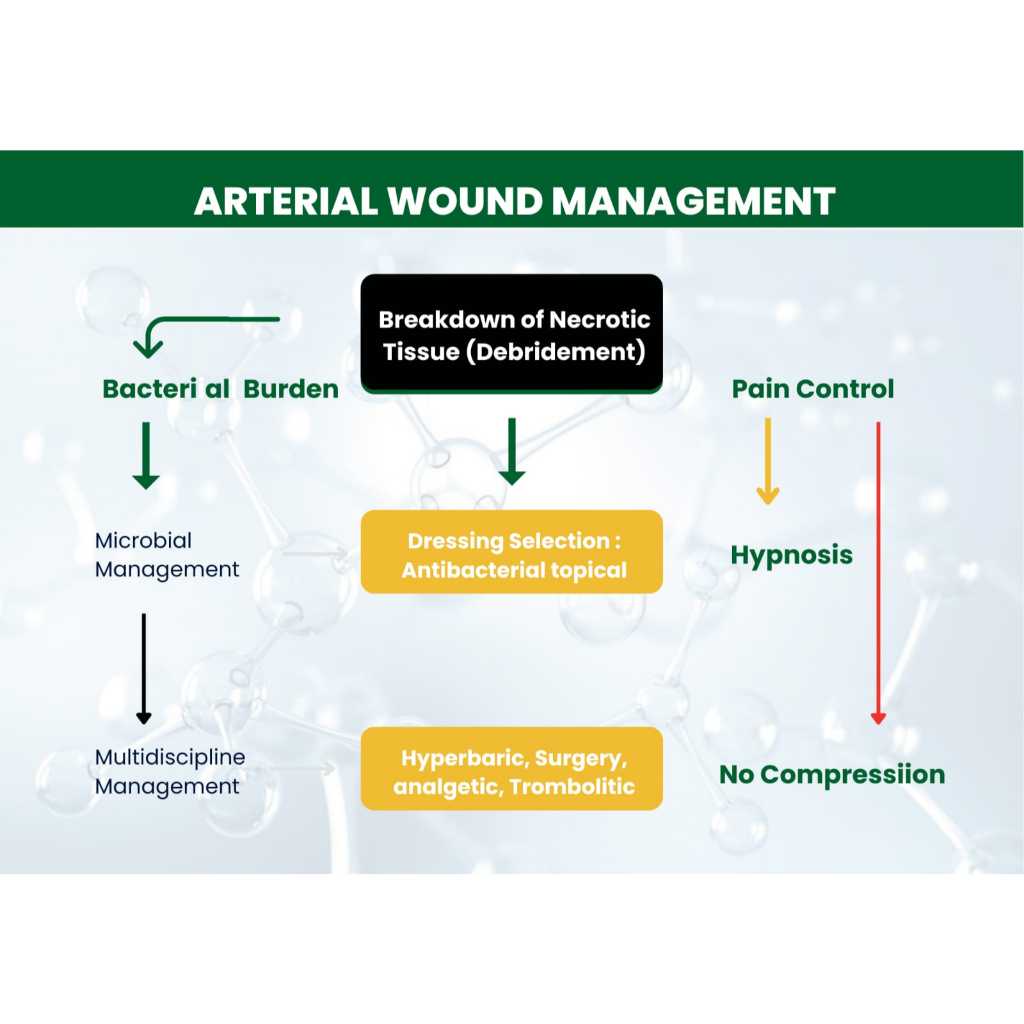 ARTERIAL WOUND MANAGEMENT

Breakdown of Necrotic Tissue (Debridement)

Bacteri al Burden

Pain Control

Microbial Management

Dressing Selection : Antibacterial topical

Hypnosis

Multidiscipline Management

Hyperbaric, Surgery, analgetic, Trombolitic

No Compressiion